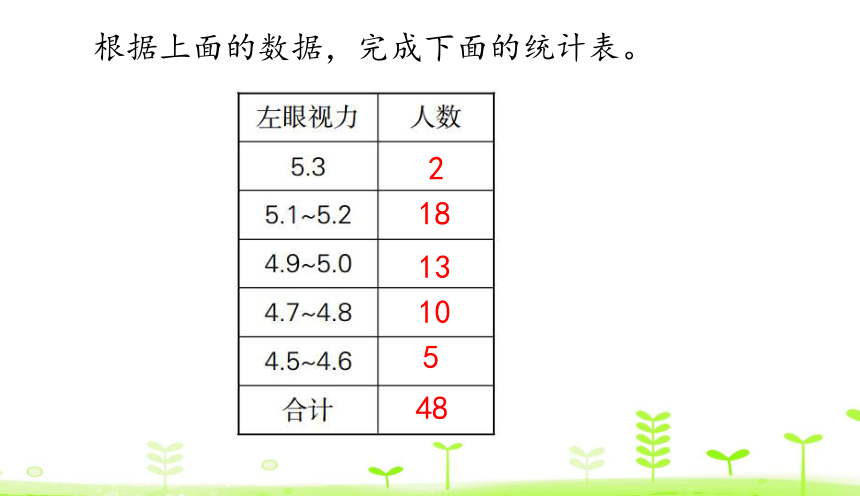 根据上面的数据，完成下面的统计表。

| 左眼视力 | 人数 |
|---|---|
| 5.3 | 2 |
| 5.1~5.2 | 18 |
| 4.9~5.0 | 13 |
| 4.7~4.8 | 10 |
| 4.5~4.6 | 5 |
| 合计 | 48 |